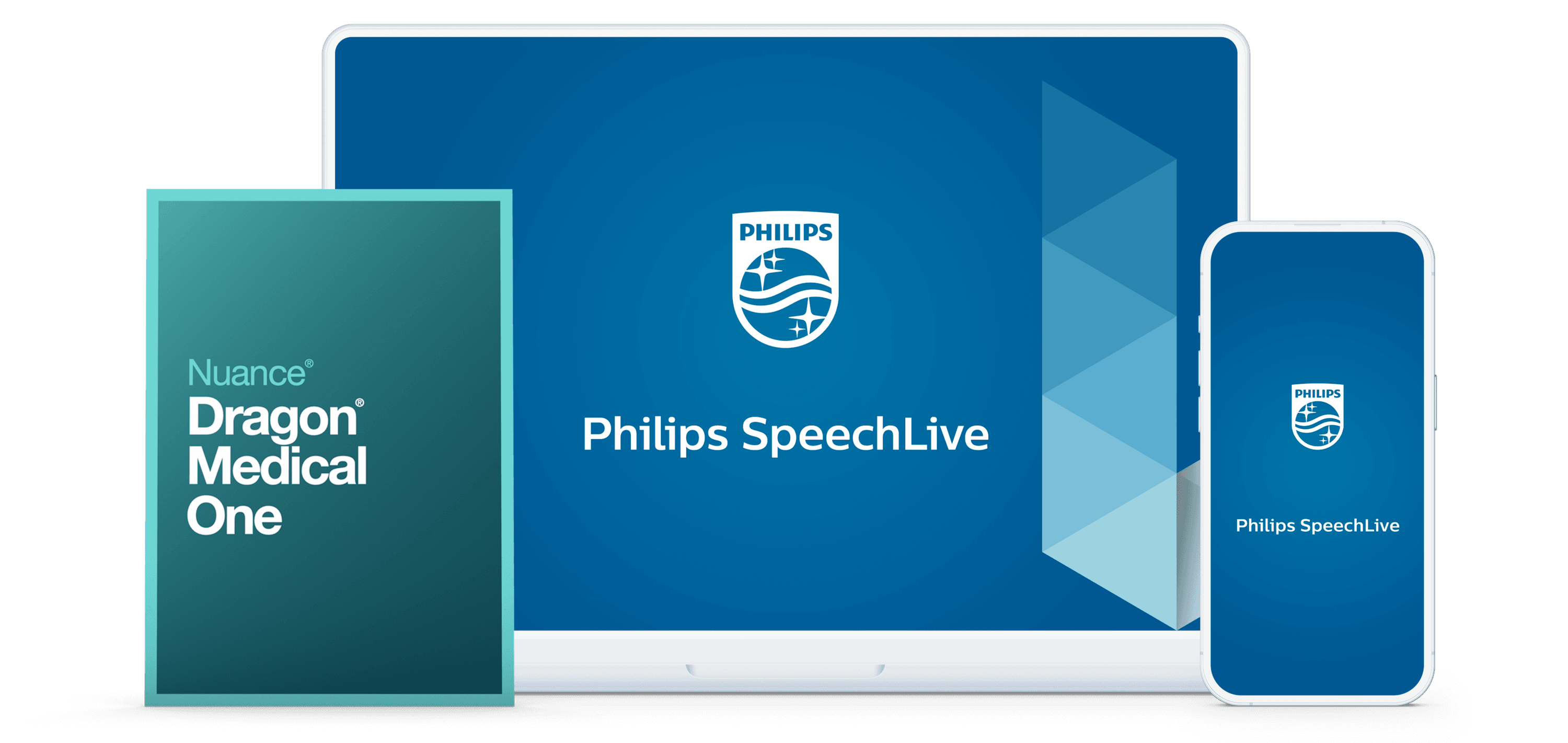 Nuance®
Dragon®
Medical
One

PHILIPS

Philips SpeechLive

PHILIPS

Philips SpeechLive